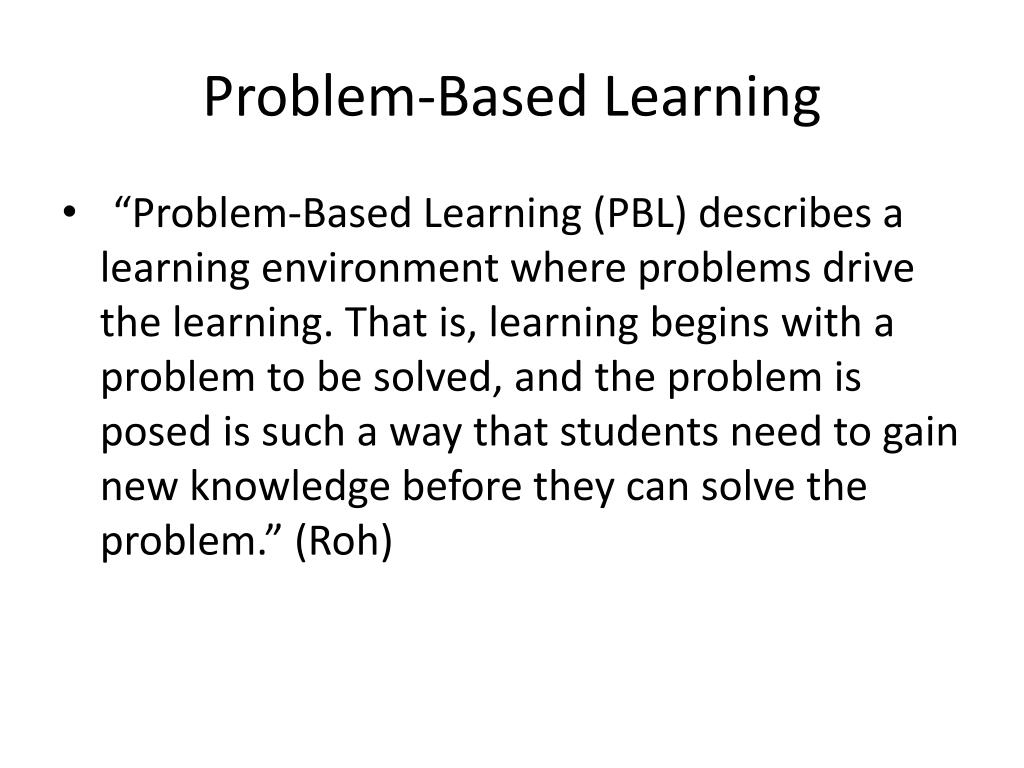 Problem-Based Learning

• “Problem-Based Learning (PBL) describes a learning environment where problems drive the learning. That is, learning begins with a problem to be solved, and the problem is posed is such a way that students need to gain new knowledge before they can solve the problem.” (Roh)